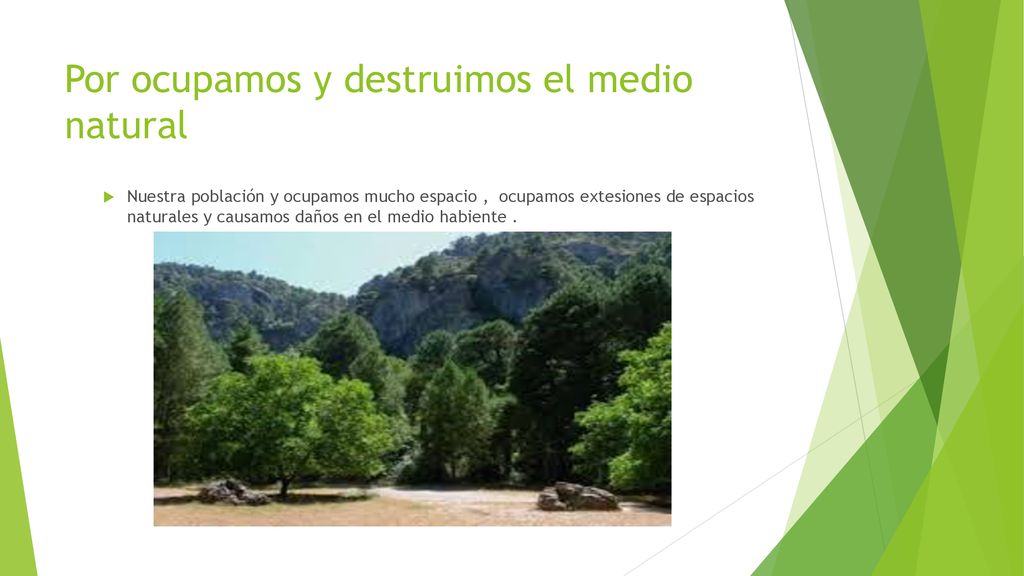 Por ocupamos y destruimos el medio natural

Nuestra población y ocupamos mucho espacio , ocupamos extesiones de espacios naturales y causamos daños en el medio habiente .